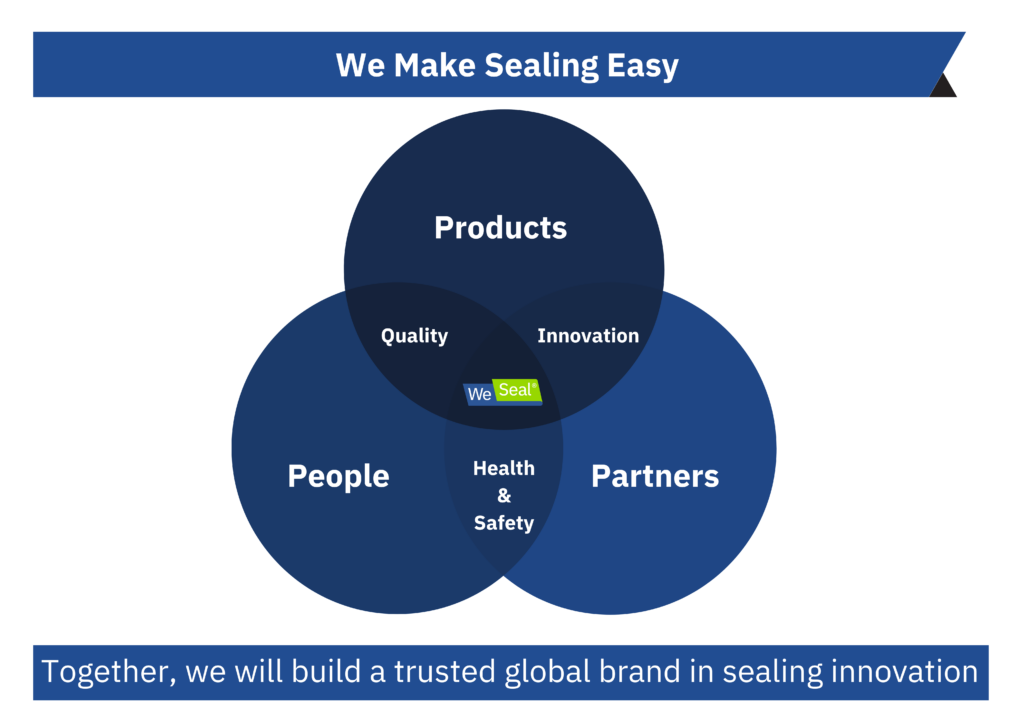 We Make Sealing Easy

Products

Quality

Innovation

We Seal®

People

Health & Safety

Partners

Together, we will build a trusted global brand in sealing innovation